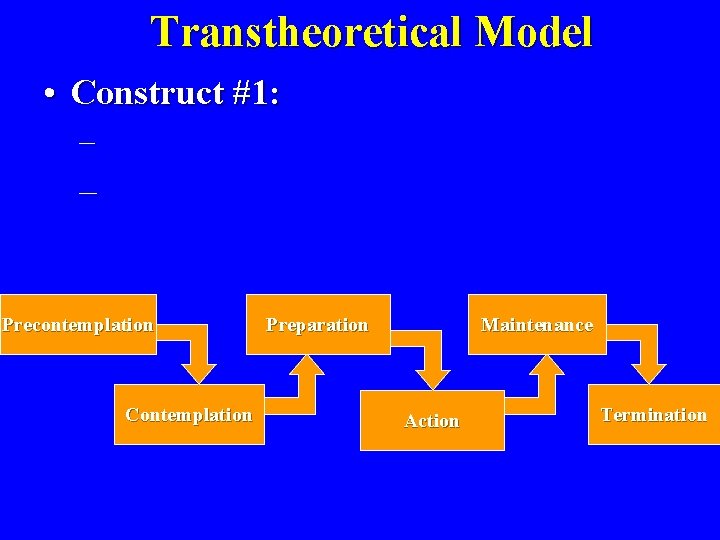 Transtheoretical Model

• Construct #1:

–

–

Precontemplation

Contemplation

Preparation

Action

Maintenance

Termination